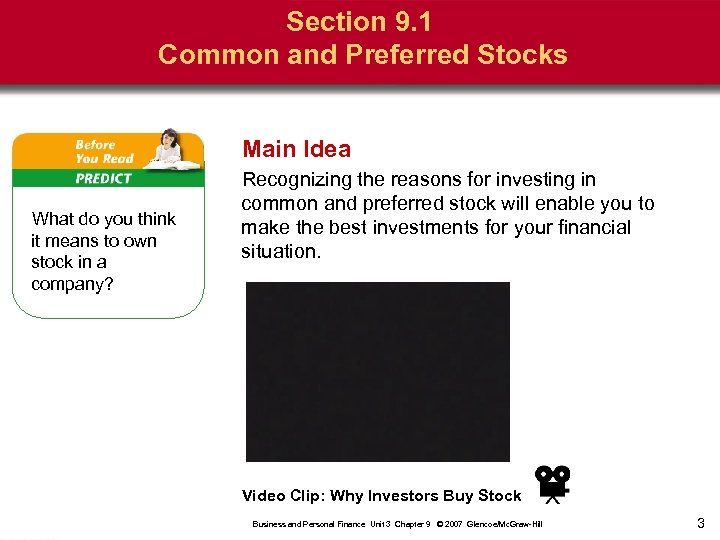 Section 9.1
Common and Preferred Stocks

Before You Read
PREDICT

What do you think it means to own stock in a company?

Main Idea

Recognizing the reasons for investing in common and preferred stock will enable you to make the best investments for your financial situation.

Video Clip: Why Investors Buy Stock

Business and Personal Finance Unit 3 Chapter 9 © 2007 Glencoe/McGraw-Hill

3